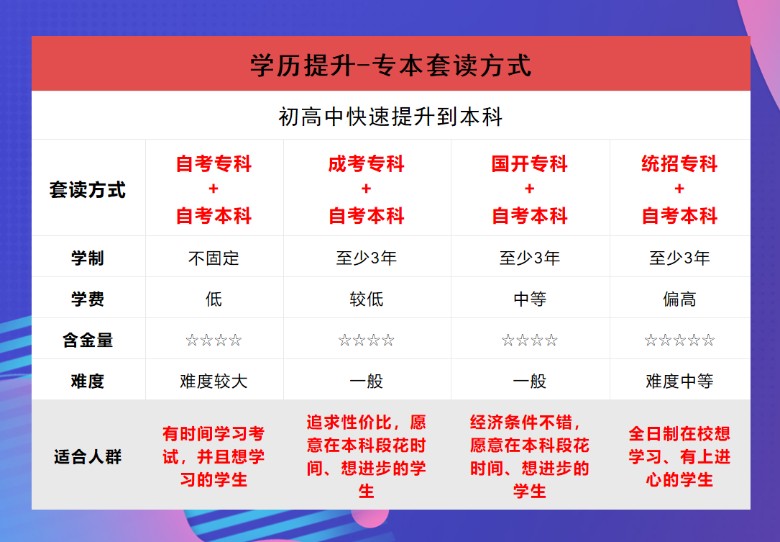 学历提升-专本套读方式

初高中快速提升到本科

| 套读方式 | 自考专科 + 自考本科 | 成考专科 + 自考本科 | 国开专科 + 自考本科 | 统招专科 + 自考本科 |
|---|---|---|---|---|
| 学制 | 不固定 | 至少3年 | 至少3年 | 至少3年 |
| 学费 | 低 | 较低 | 中等 | 偏高 |
| 含金量 | ☆☆☆☆ | ☆☆☆☆ | ☆☆☆☆ | ☆☆☆☆☆ |
| 难度 | 难度较大 | 一般 | 一般 | 难度中等 |
| 适合人群 | 有时间学习考试，并且想学习的学生 | 追求性价比，愿意在本科段花时间、想进步的学生 | 经济条件不错，愿意在本科段花时间、想进步的学生 | 全日制在校想学习、有上进心的学生 |